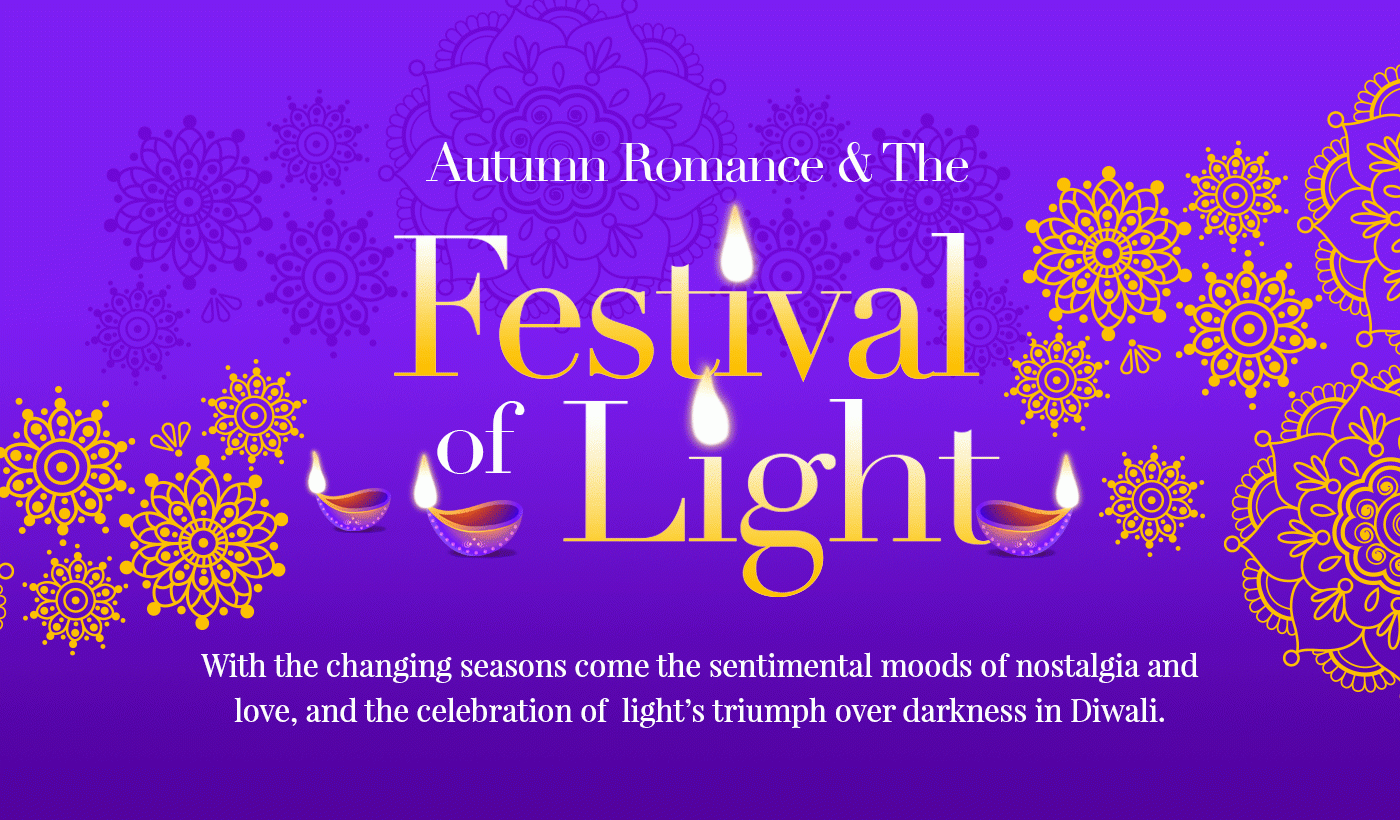 Autumn Romance & The

Festival of Light

With the changing seasons come the sentimental moods of nostalgia and love, and the celebration of light's triumph over darkness in Diwali.